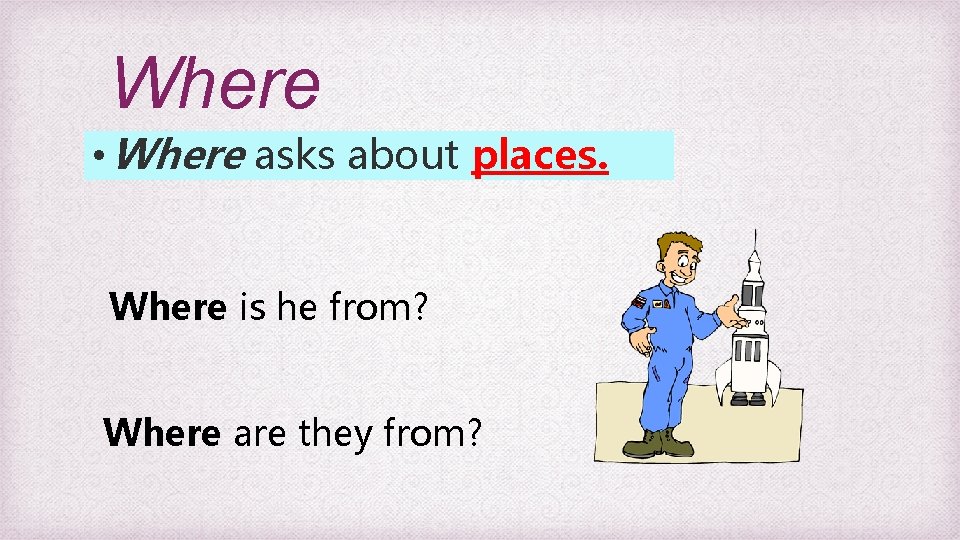 Where

• Where asks about places.

Where is he from?

Where are they from?